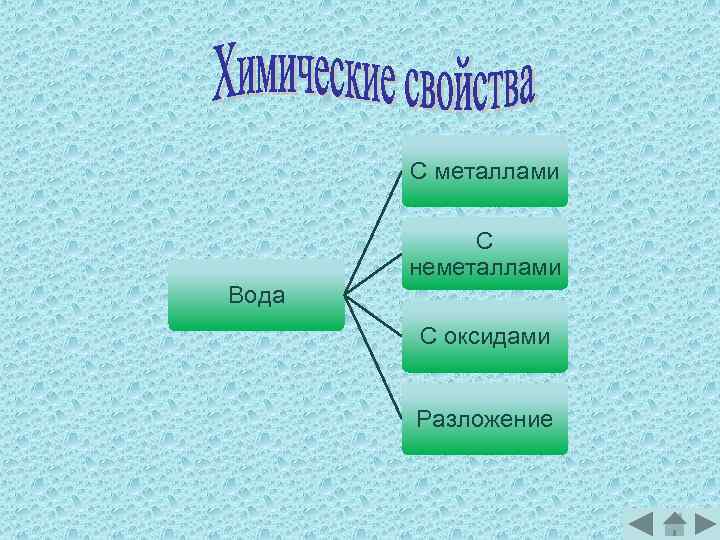 Химические свойства

Вода

С металлами

С неметаллами

С оксидами

Разложение